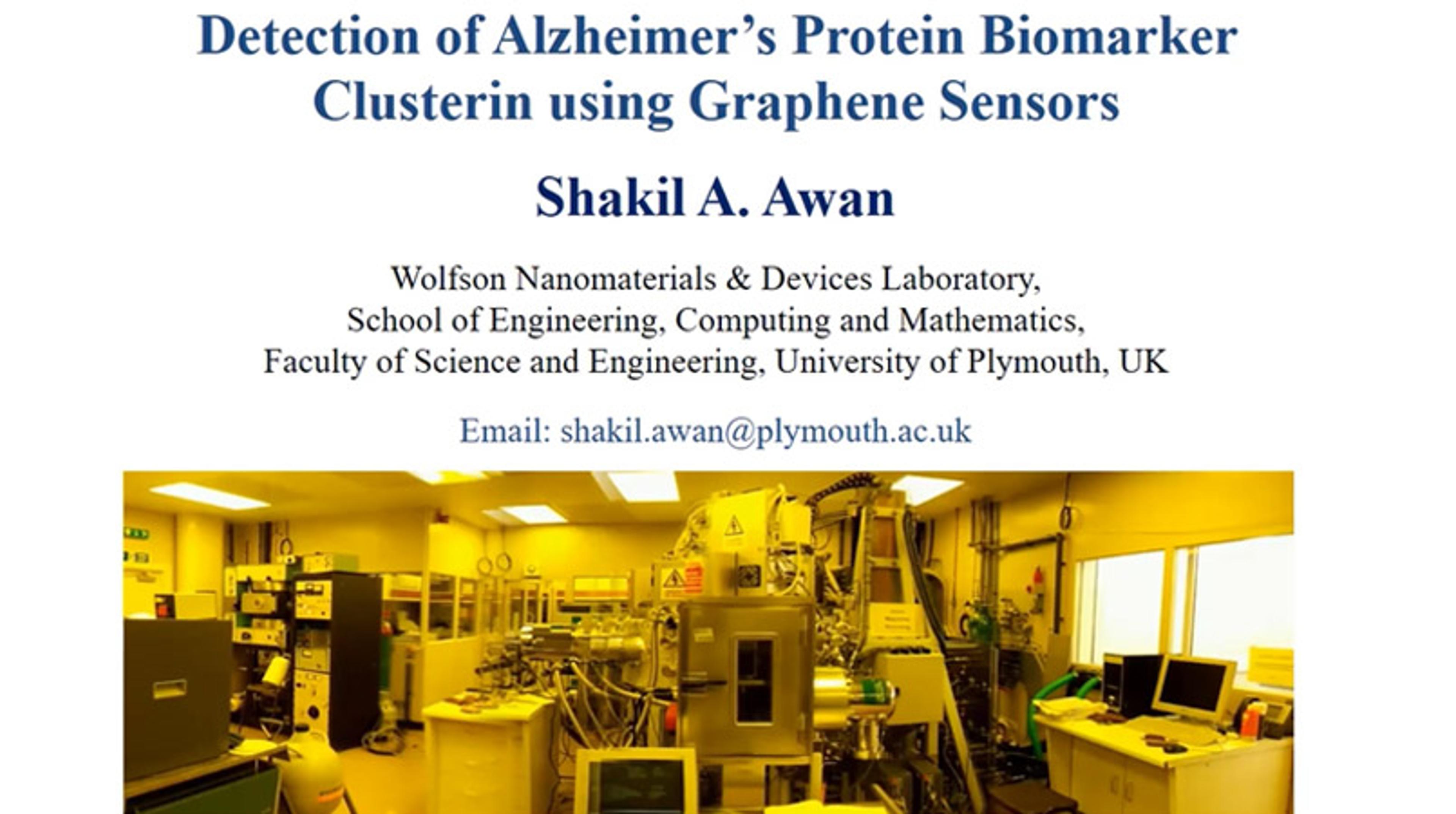 Detection of Alzheimer's Protein Biomarker Clusterin using Graphene Sensors

Shakil A. Awan

Wolfson Nanomaterials & Devices Laboratory,
School of Engineering, Computing and Mathematics,
Faculty of Science and Engineering, University of Plymouth, UK

Email: shakil.awan@plymouth.ac.uk